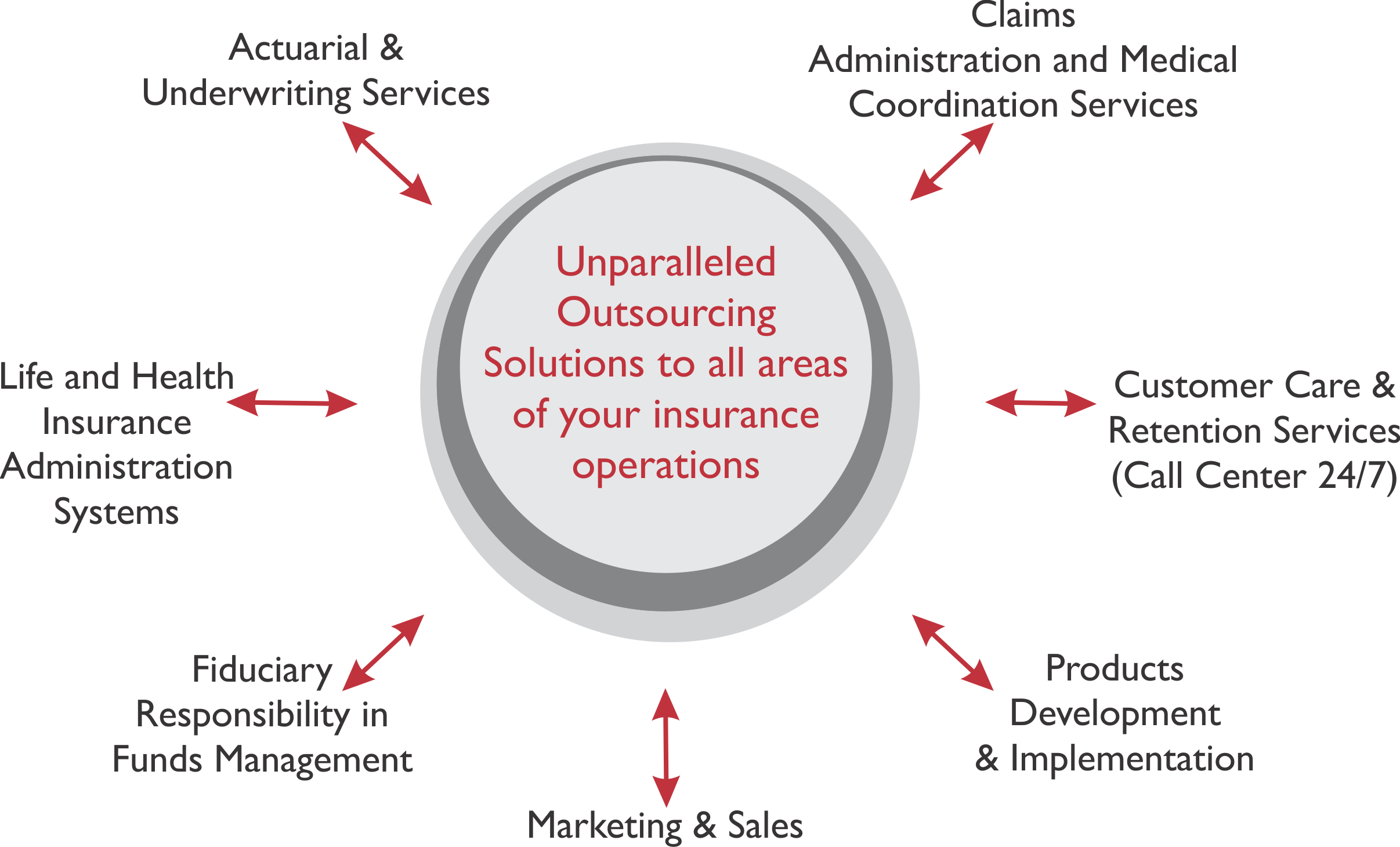 Actuarial & Underwriting Services

Claims Administration and Medical Coordination Services

Unparalleled Outsourcing Solutions to all areas of your insurance operations

Life and Health Insurance Administration Systems

Customer Care & Retention Services (Call Center 24/7)

Fiduciary Responsibility in Funds Management

Products Development & Implementation

Marketing & Sales